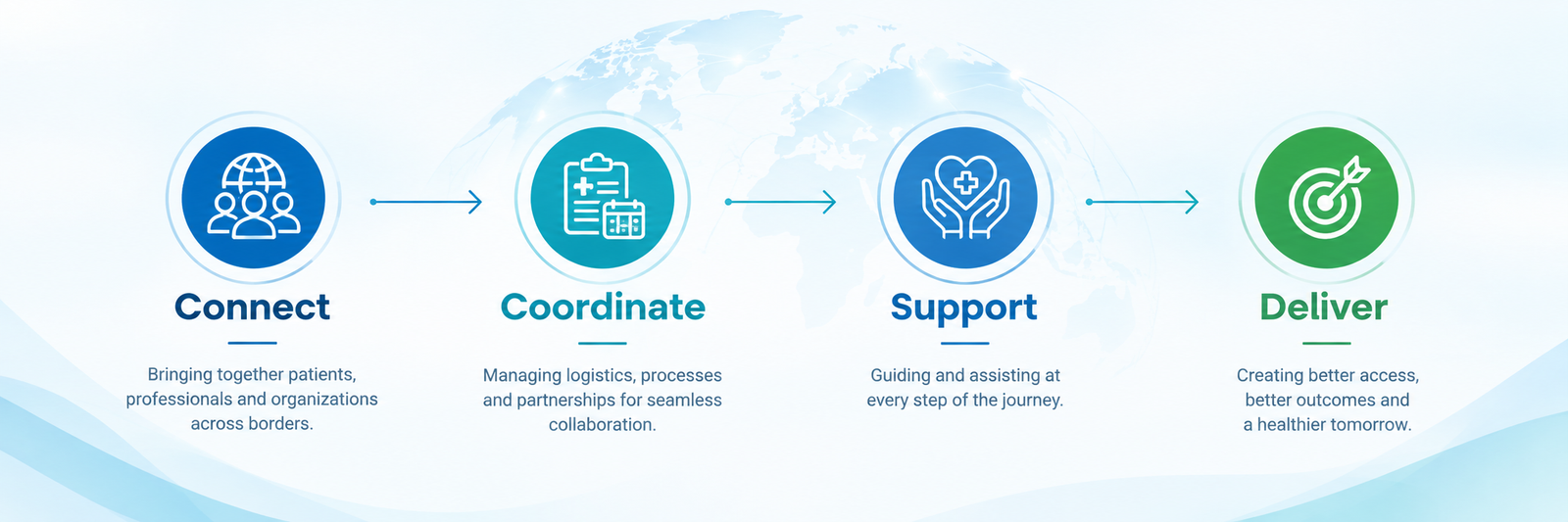 Connect

Bringing together patients, professionals and organizations across borders.

Coordinate

Managing logistics, processes and partnerships for seamless collaboration.

Support

Guiding and assisting at every step of the journey.

Deliver

Creating better access, better outcomes and a healthier tomorrow.